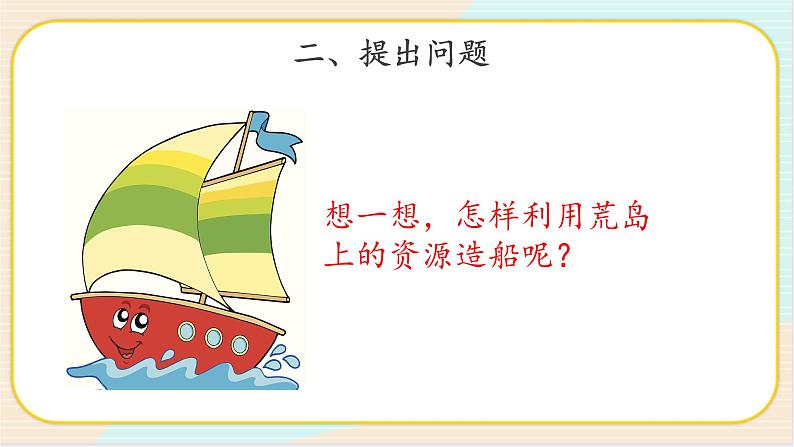 二、提出问题

想一想，怎样利用荒岛上的资源造船呢？